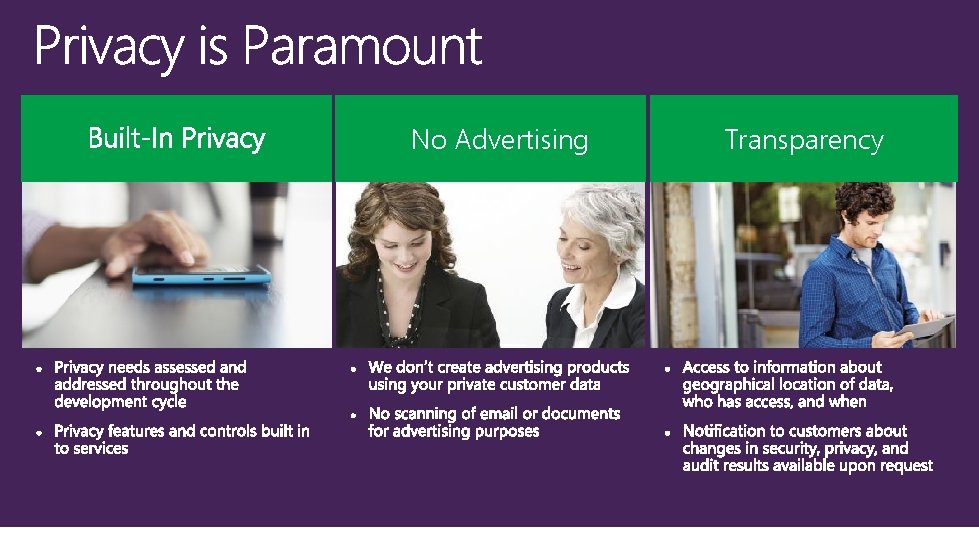 Privacy is Paramount

Built-In Privacy

• Privacy needs assessed and addressed throughout the development cycle

• Privacy features and controls built in to services

No Advertising

• We don't create advertising products using your private customer data

• No scanning of email or documents for advertising purposes

Transparency

• Access to information about geographical location of data, who has access, and when

• Notification to customers about changes in security, privacy, and audit results available upon request